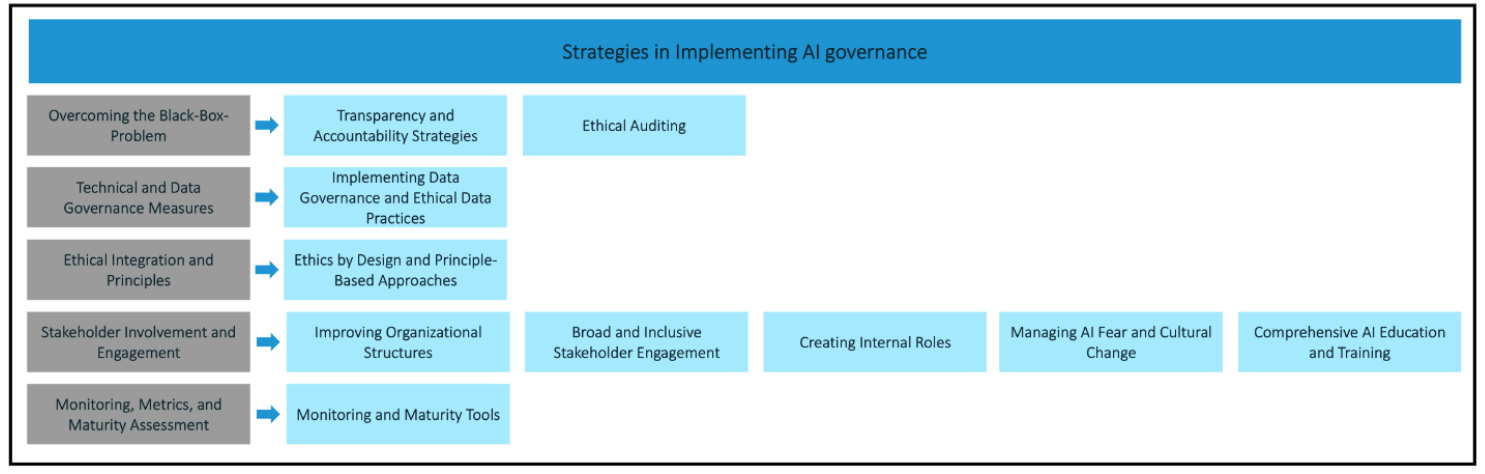 Strategies in Implementing AI governance

Overcoming the Black-Box-Problem

Transparency and Accountability Strategies

Ethical Auditing

Technical and Data Governance Measures

Implementing Data Governance and Ethical Data Practices

Ethical Integration and Principles

Ethics by Design and Principle-Based Approaches

Stakeholder Involvement and Engagement

Improving Organizational Structures

Broad and Inclusive Stakeholder Engagement

Creating Internal Roles

Managing AI Fear and Cultural Change

Comprehensive AI Education and Training

Monitoring, Metrics, and Maturity Assessment

Monitoring and Maturity Tools